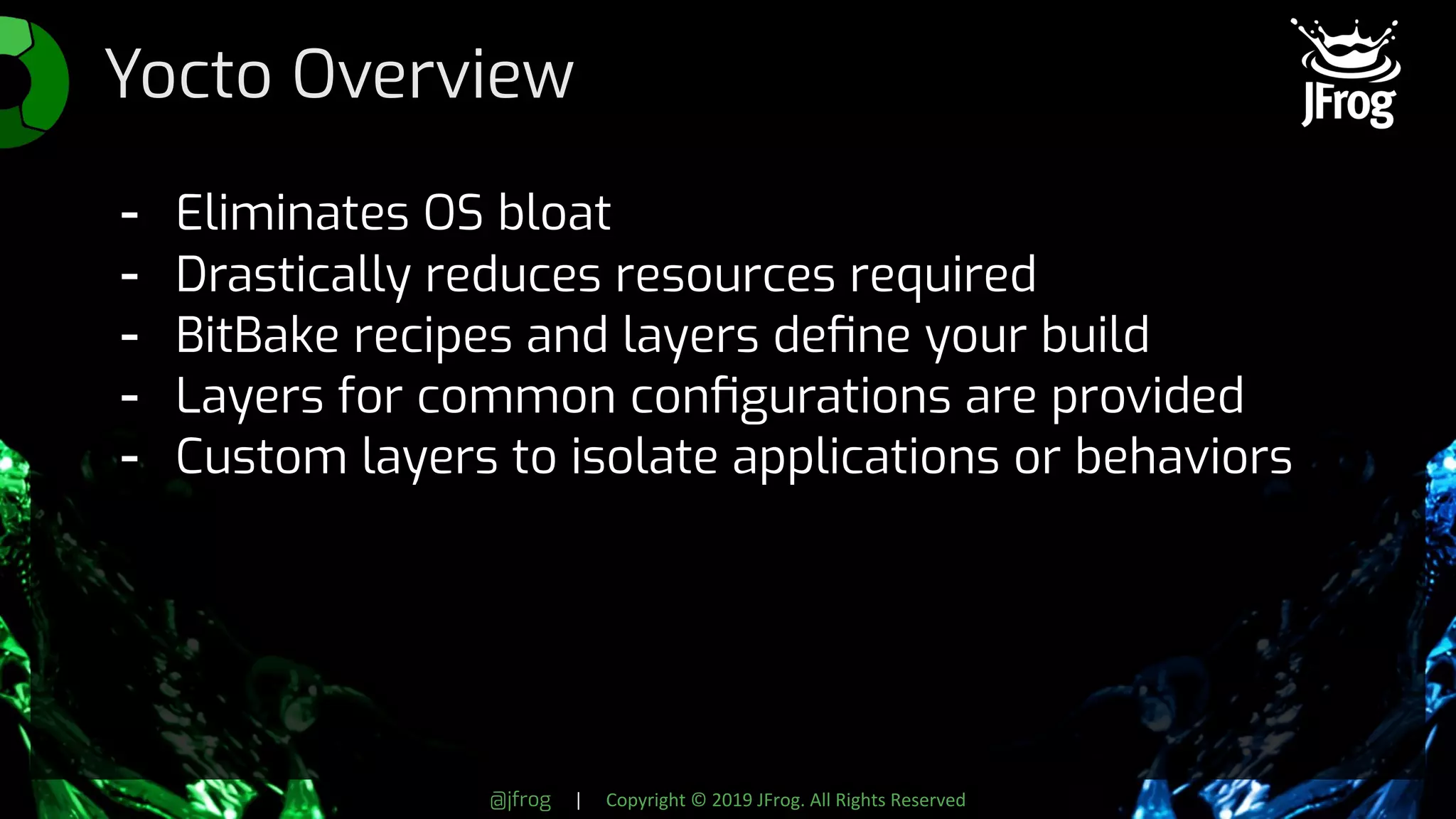 Yocto Overview

JFrog

- Eliminates OS bloat
- Drastically reduces resources required
- BitBake recipes and layers define your build
- Layers for common configurations are provided
- Custom layers to isolate applications or behaviors

@jfrog | Copyright © 2019 JFrog. All Rights Reserved